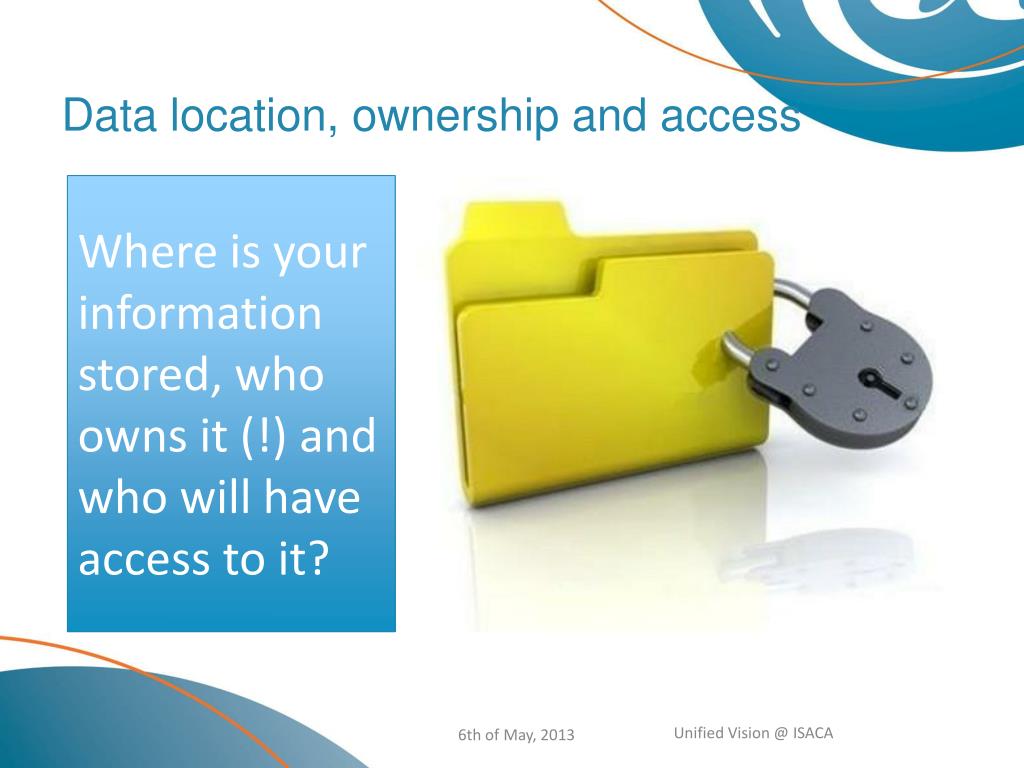 Data location, ownership and access

Where is your information stored, who owns it (!) and who will have access to it?

6th of May, 2013

Unified Vision @ ISACA